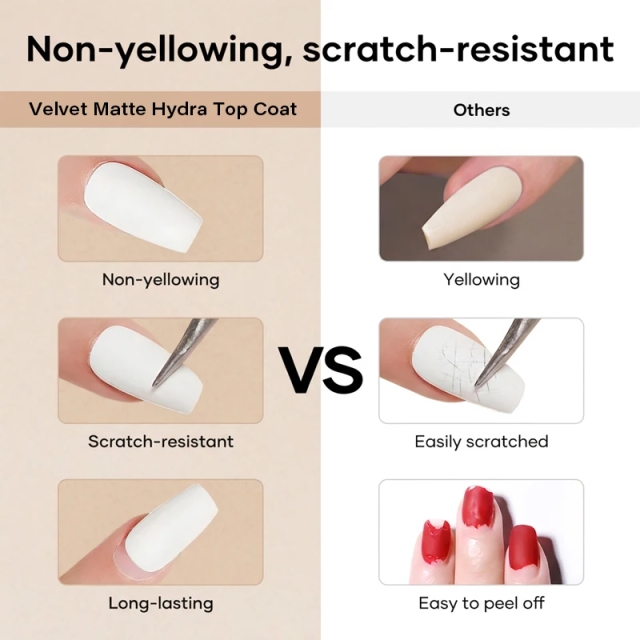 Non-yellowing, scratch-resistant

Velvet Matte Hydra Top Coat

Non-yellowing

Scratch-resistant

Long-lasting

VS

Others

Yellowing

Easily scratched

Easy to peel off